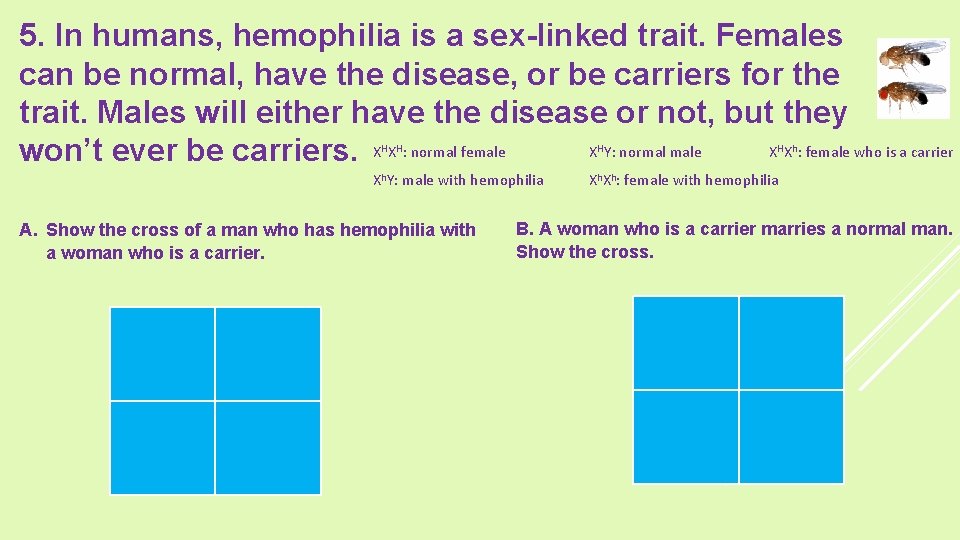 5. In humans, hemophilia is a sex-linked trait. Females can be normal, have the disease, or be carriers for the trait. Males will either have the disease or not, but they won't ever be carriers.

$X^HX^H$: normal female
$X^HY$: normal male
$X^HX^h$: female who is a carrier
$X^hY$: male with hemophilia
$X^hX^h$: female with hemophilia

A. Show the cross of a man who has hemophilia with a woman who is a carrier.

B. A woman who is a carrier marries a normal man. Show the cross.